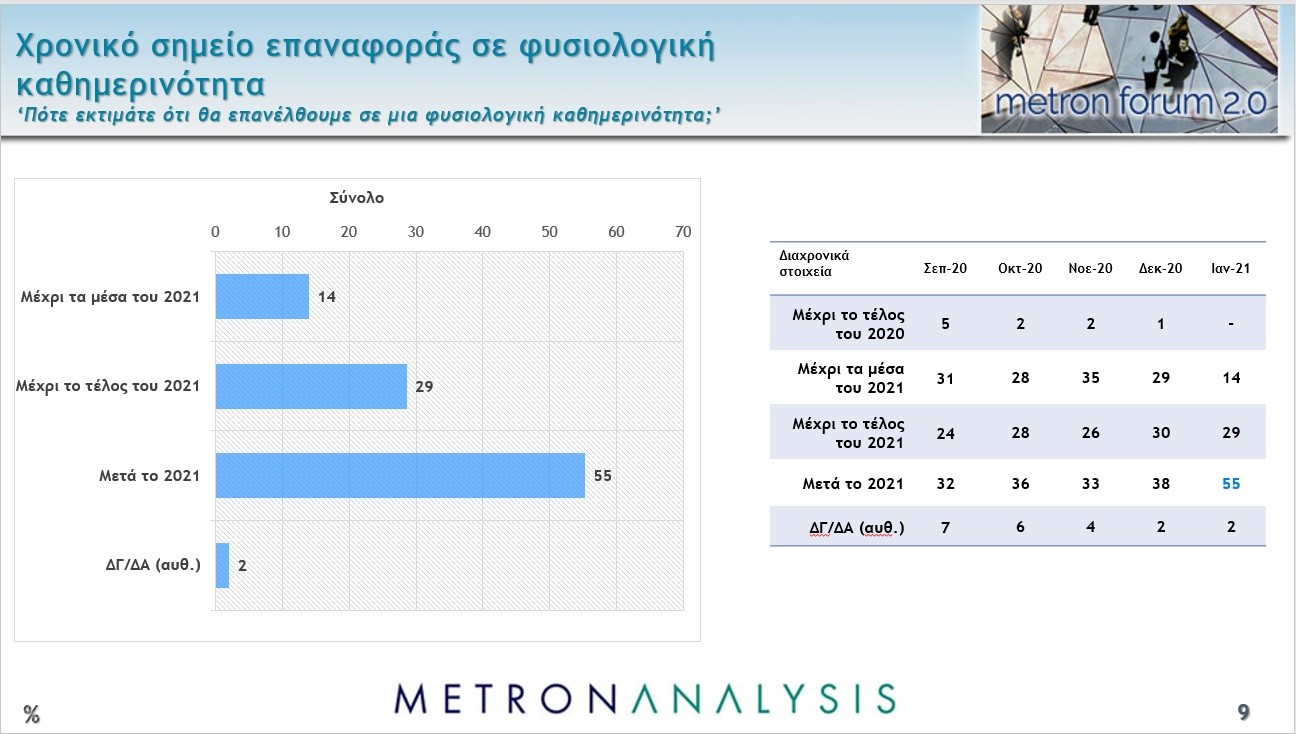 Χρονικό σημείο επαναφοράς σε φυσιολογική καθημερινότητα
'Πότε εκτιμάτε ότι θα επανέλθουμε σε μια φυσιολογική καθημερινότητα;'

metron forum 2.0

Σύνολο

0 10 20 30 40 50 60 70

Μέχρι τα μέσα του 2021 14
Μέχρι το τέλος του 2021 29
Μετά το 2021 55
ΔΓ/ΔΑ (αυθ.) 2

| Διαχρονικά στοιχεία | Σεπ-20 | Οκτ-20 | Νοε-20 | Δεκ-20 | Ιαν-21 |
|---|---|---|---|---|---|
| Μέχρι το τέλος του 2020 | 5 | 2 | 2 | 1 | - |
| Μέχρι τα μέσα του 2021 | 31 | 28 | 35 | 29 | 14 |
| Μέχρι το τέλος του 2021 | 24 | 28 | 26 | 30 | 29 |
| Μετά το 2021 | 32 | 36 | 33 | 38 | 55 |
| ΔΓ/ΔΑ (αυθ.) | 7 | 6 | 4 | 2 | 2 |

%

METRONANALYSIS

9